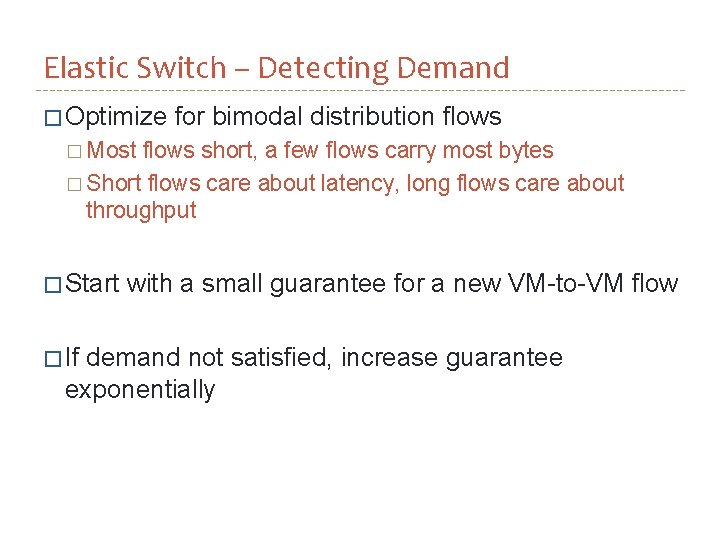 Elastic Switch – Detecting Demand

□ Optimize for bimodal distribution flows

□ Most flows short, a few flows carry most bytes

□ Short flows care about latency, long flows care about throughput

□ Start with a small guarantee for a new VM-to-VM flow

□ If demand not satisfied, increase guarantee exponentially